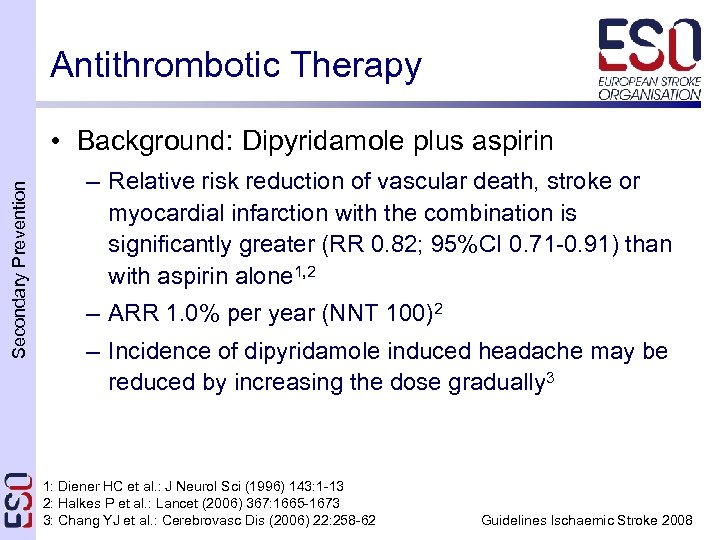 Antithrombotic Therapy

ESO
EUROPEAN STROKE ORGANISATION

Secondary Prevention

• Background: Dipyridamole plus aspirin
– Relative risk reduction of vascular death, stroke or myocardial infarction with the combination is significantly greater (RR 0.82; 95%CI 0.71-0.91) than with aspirin alone$^{1,2}$
– ARR 1.0% per year (NNT 100)$^{2}$
– Incidence of dipyridamole induced headache may be reduced by increasing the dose gradually$^{3}$

ESO

1: Diener HC et al.: J Neurol Sci (1996) 143:1-13
2: Halkes P et al.: Lancet (2006) 367:1665-1673
3: Chang YJ et al.: Cerebrovasc Dis (2006) 22:258-62

Guidelines Ischaemic Stroke 2008